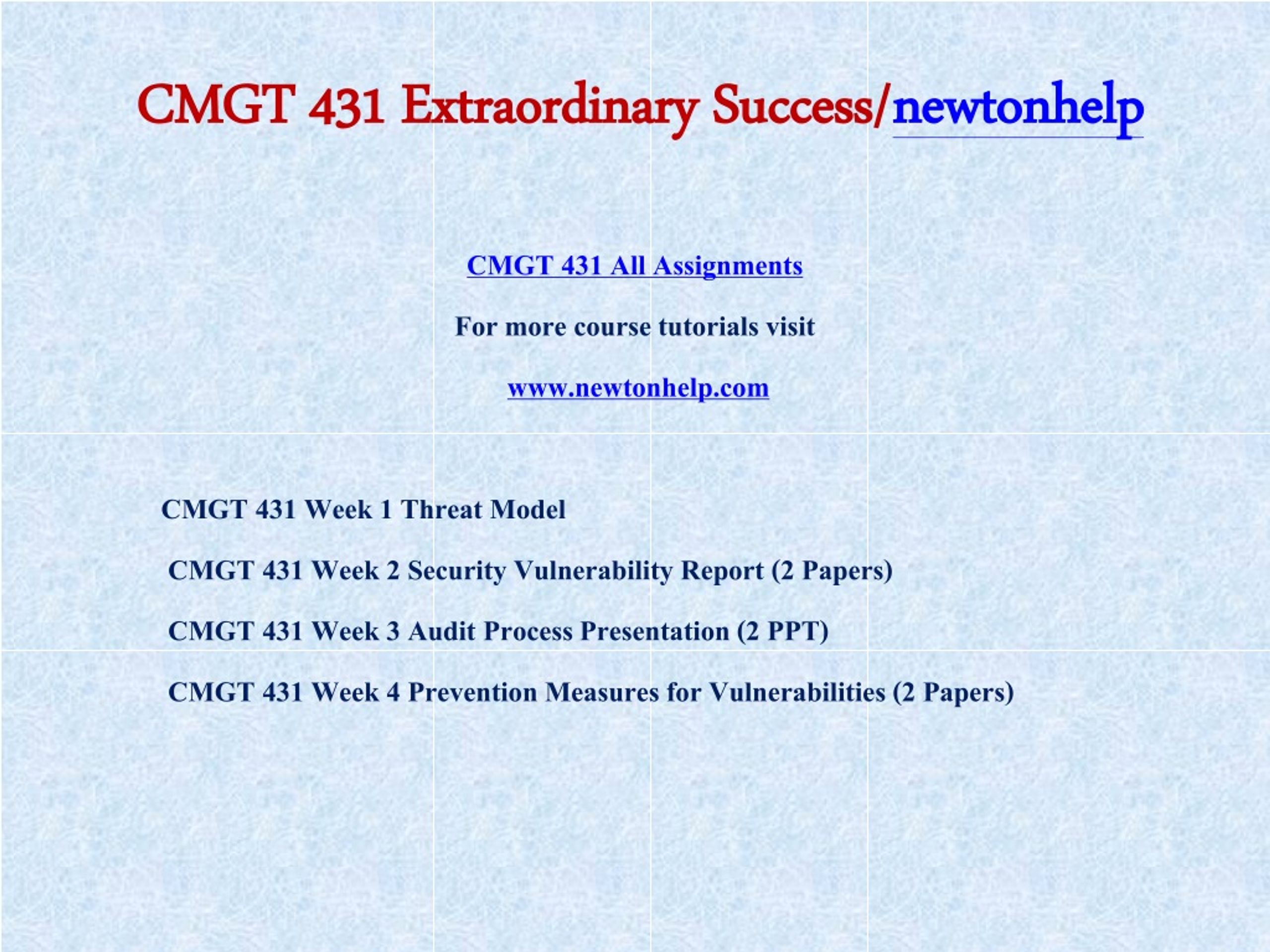 CMGT 431 Extraordinary Success/newtonhelp

CMGT 431 All Assignments

For more course tutorials visit

www.newtonhelp.com

CMGT 431 Week 1 Threat Model

CMGT 431 Week 2 Security Vulnerability Report (2 Papers)

CMGT 431 Week 3 Audit Process Presentation (2 PPT)

CMGT 431 Week 4 Prevention Measures for Vulnerabilities (2 Papers)